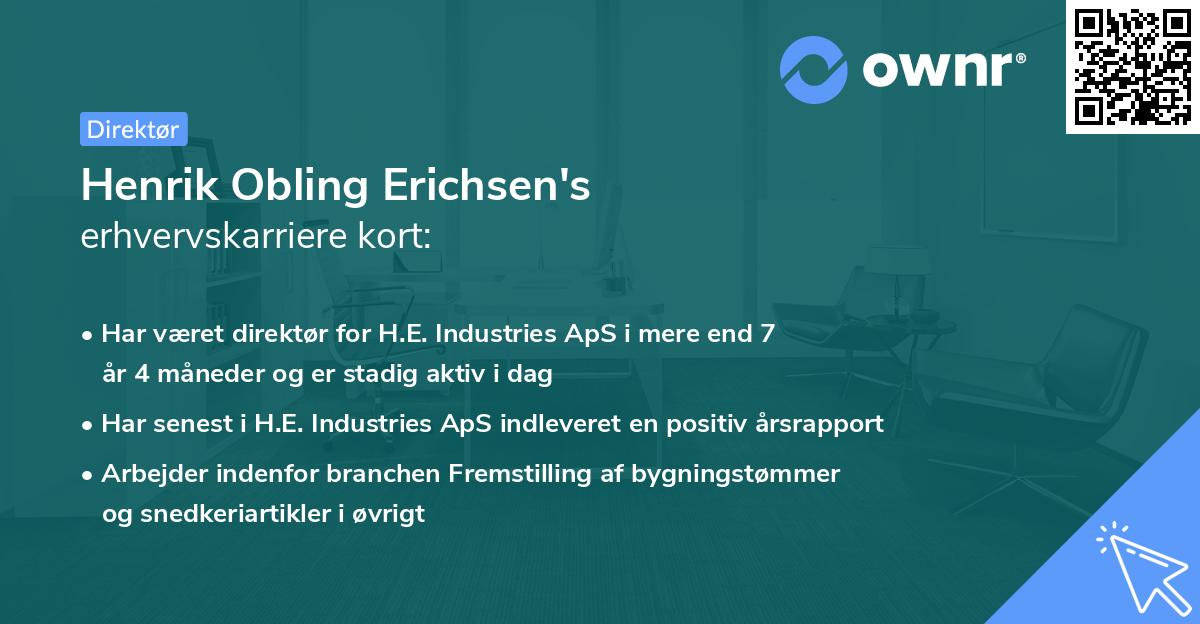 ownr®

Direktør

Henrik Obling Erichsen's
erhvervskarriere kort:

• Har været direktør for H.E. Industries ApS i mere end 7 år 4 måneder og er stadig aktiv i dag

• Har senest i H.E. Industries ApS indleveret en positiv årsrapport

• Arbejder indenfor branchen Fremstilling af bygningstømmer og snedkeriartikler i øvrigt